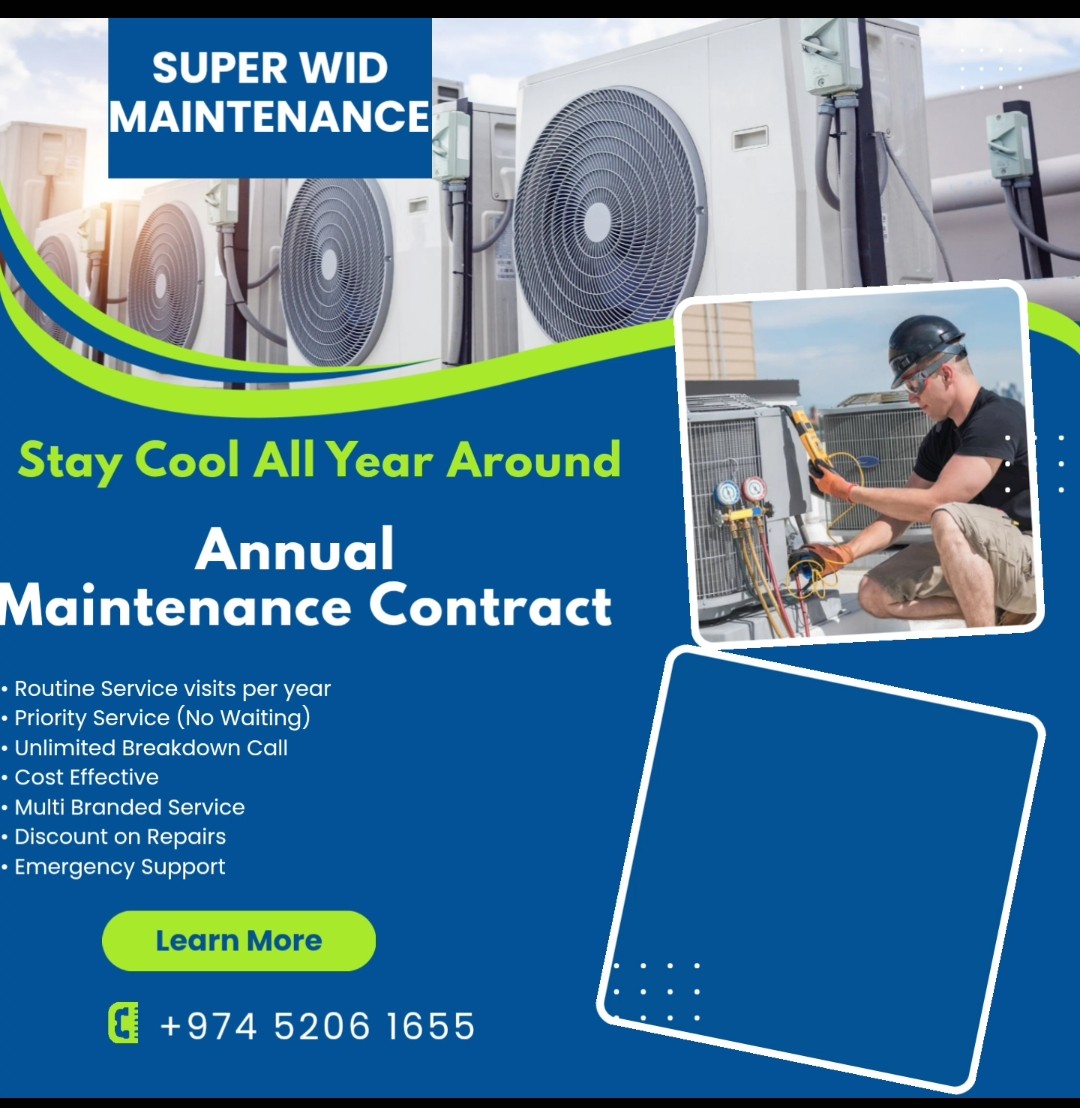 SUPER WID MAINTENANCE

Stay Cool All Year Around

Annual Maintenance Contract

• Routine Service visits per year
• Priority Service (No Waiting)
• Unlimited Breakdown Call
• Cost Effective
• Multi Branded Service
• Discount on Repairs
• Emergency Support

Learn More

+974 5206 1655